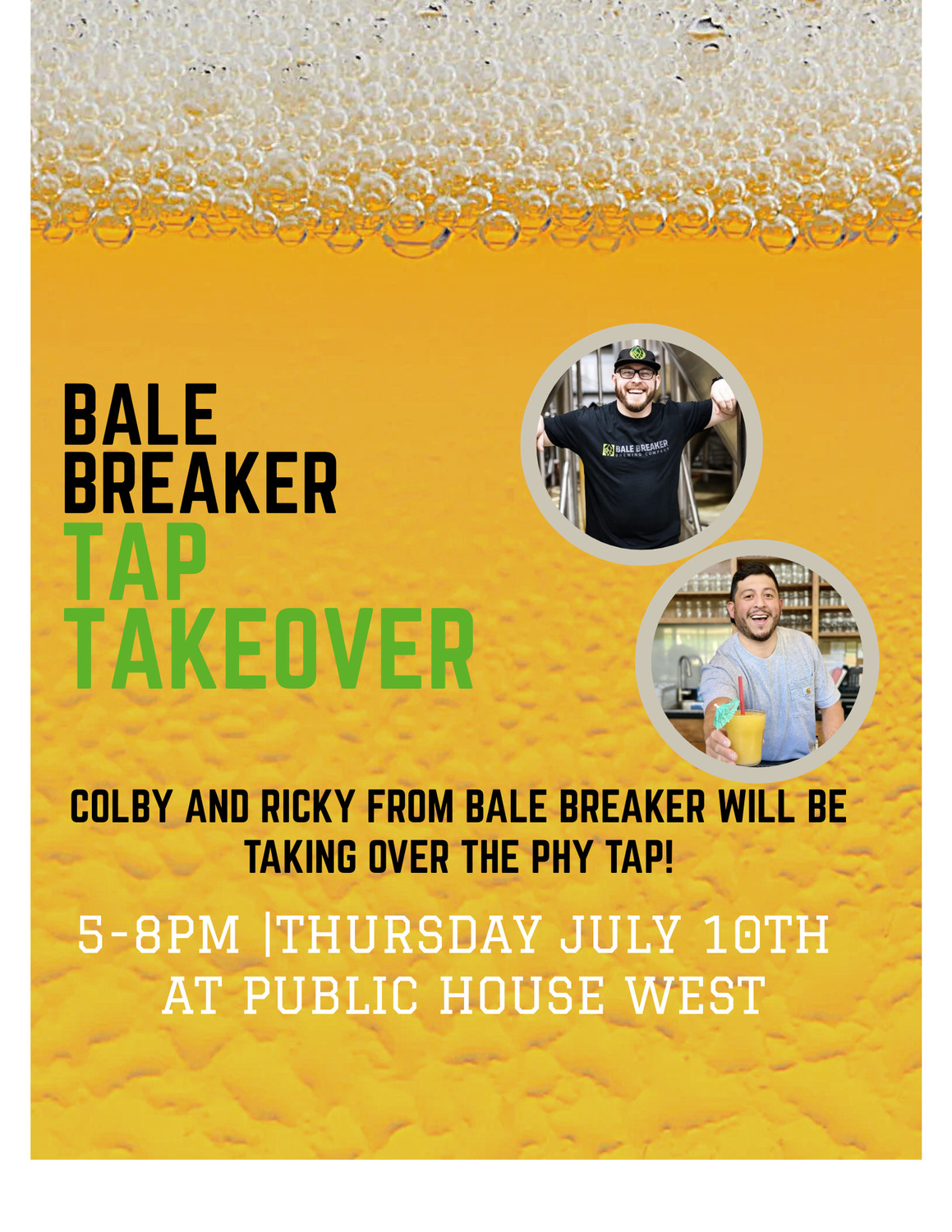 BALE BREAKER
TAP TAKEOVER

BALE BREAKER
BREWING COMPANY

COLBY AND RICKY FROM BALE BREAKER WILL BE TAKING OVER THE PHY TAP!

5-8PM |THURSDAY JULY 10TH
AT PUBLIC HOUSE WEST